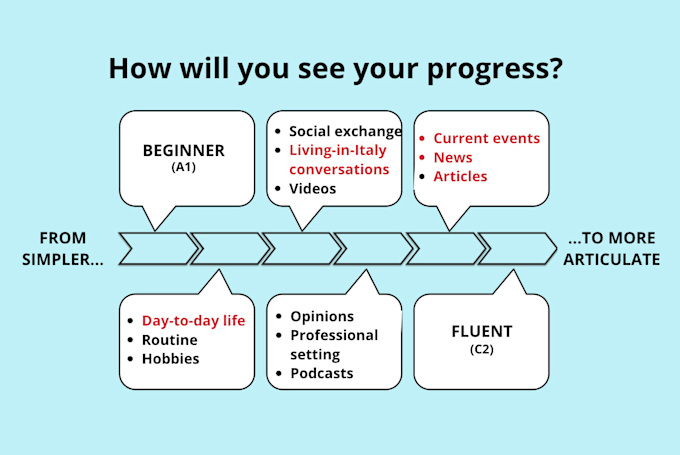 How will you see your progress?

BEGINNER
(A1)

- Social exchange
- Living-in-Italy conversations
- Videos

- Current events
- News
- Articles

FROM SIMPLER...

...TO MORE ARTICULATE

- Day-to-day life
- Routine
- Hobbies

- Opinions
- Professional setting
- Podcasts

FLUENT
(C2)